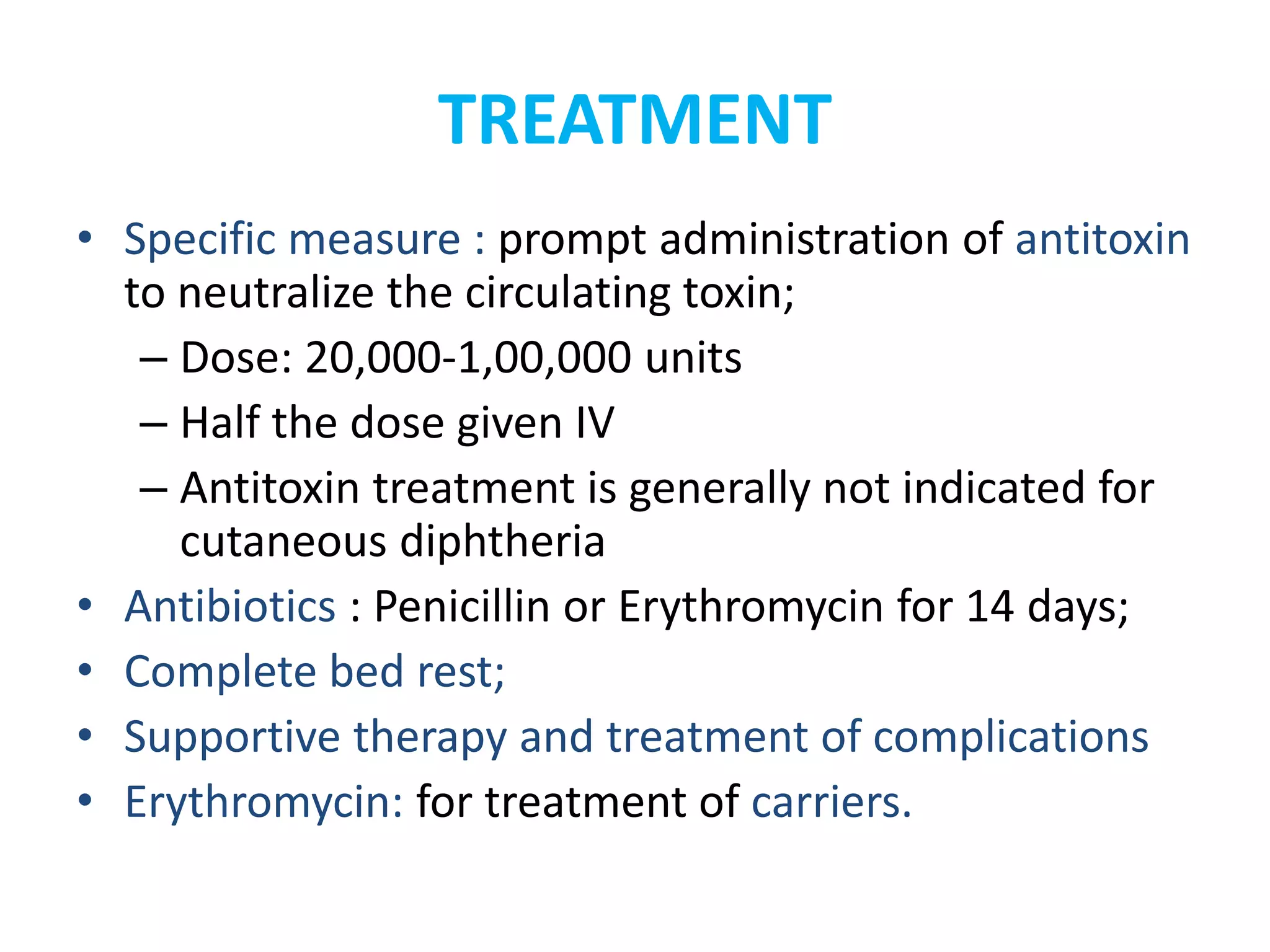 TREATMENT

• Specific measure : prompt administration of antitoxin to neutralize the circulating toxin;
– Dose: 20,000-1,00,000 units
– Half the dose given IV
– Antitoxin treatment is generally not indicated for cutaneous diphtheria
• Antibiotics : Penicillin or Erythromycin for 14 days;
• Complete bed rest;
• Supportive therapy and treatment of complications
• Erythromycin: for treatment of carriers.